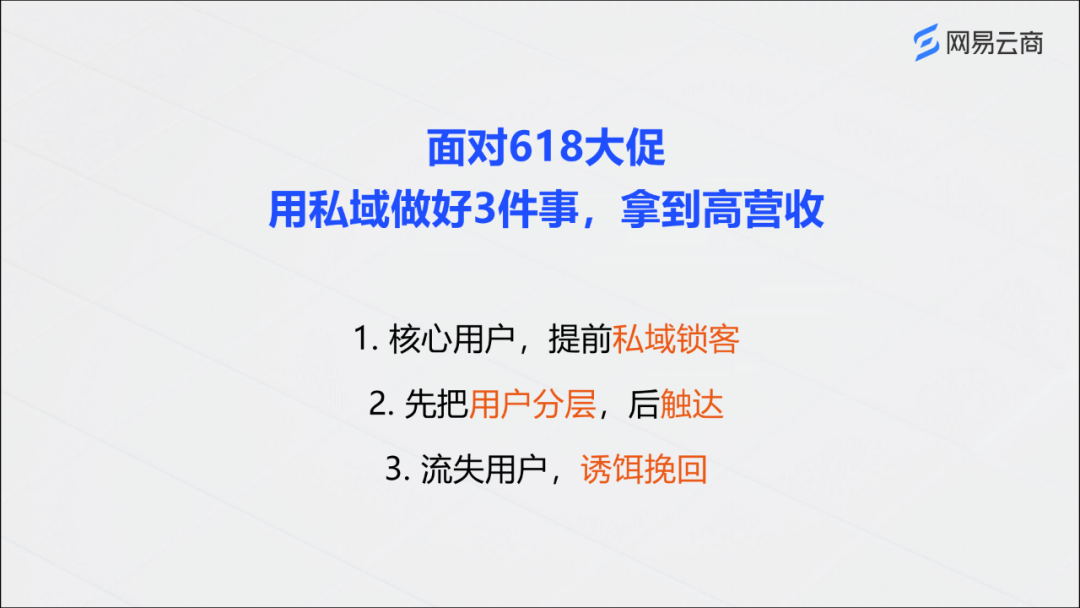 网易云商

面对618大促
用私域做好3件事，拿到高营收

1. 核心用户，提前私域锁客

2. 先把用户分层，后触达

3. 流失用户，诱饵挽回